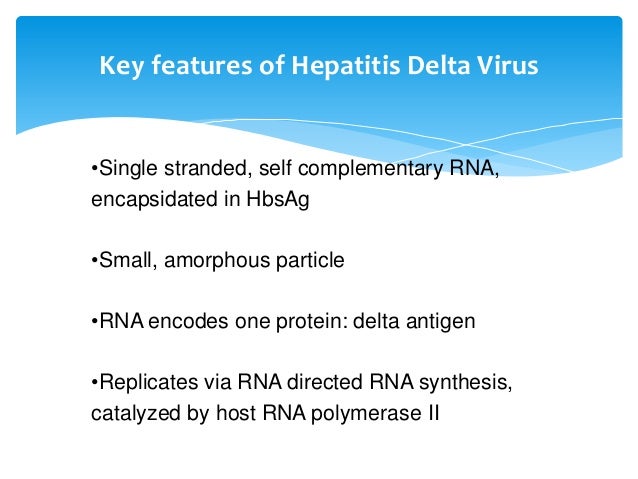 Key features of Hepatitis Delta Virus

•Single stranded, self complementary RNA, encapsidated in HbsAg

•Small, amorphous particle

•RNA encodes one protein: delta antigen

•Replicates via RNA directed RNA synthesis, catalyzed by host RNA polymerase II